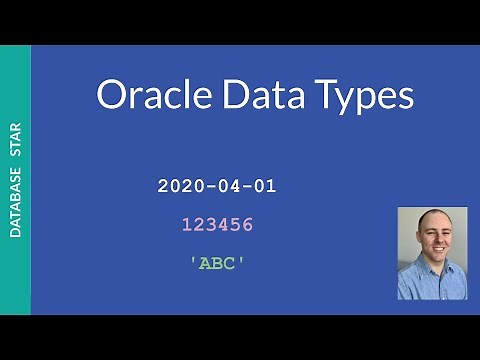 DATABASE STAR

Oracle Data Types

2020-04-01

123456

'ABC'